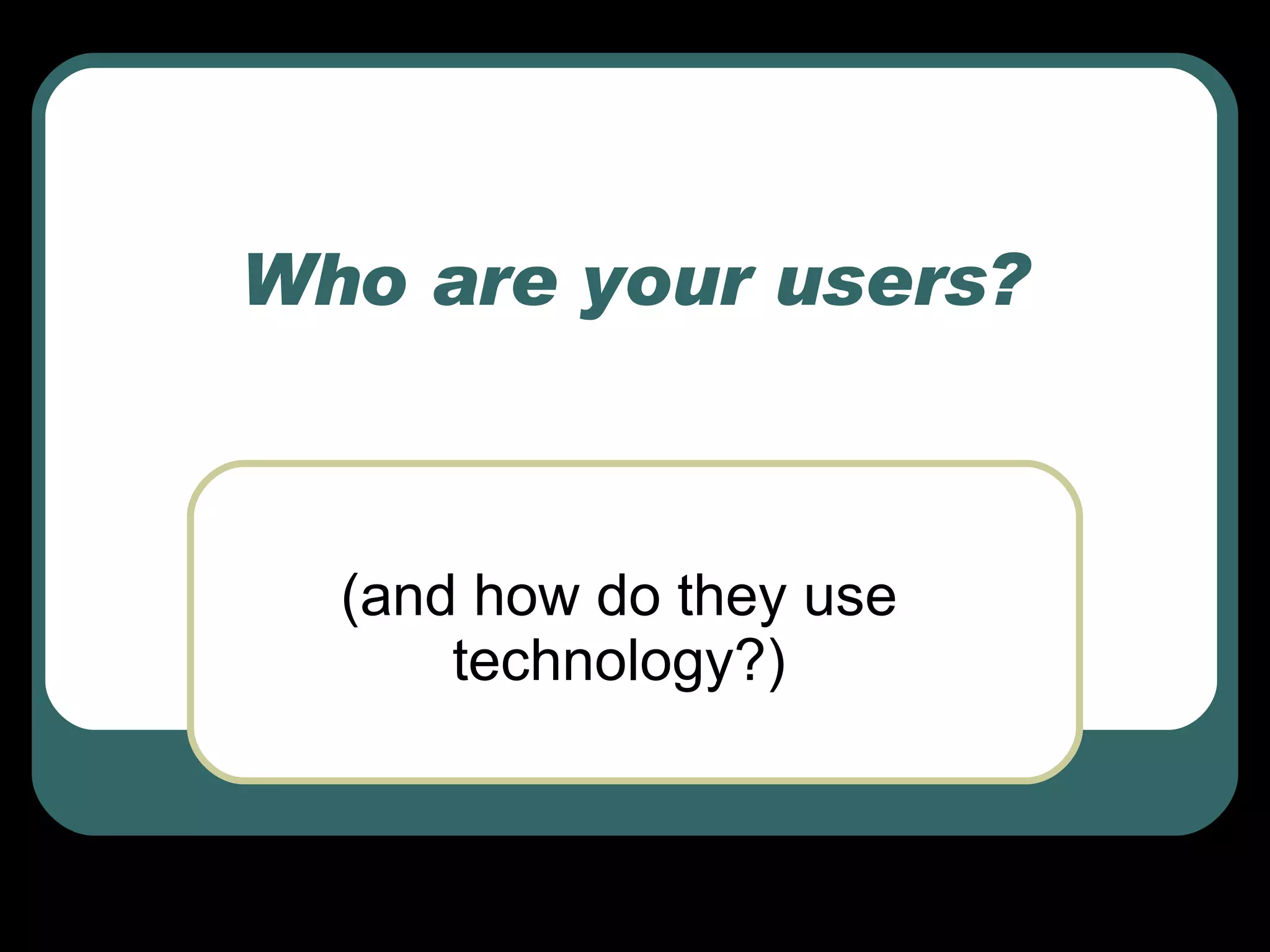 Who are your users?

(and how do they use technology?)